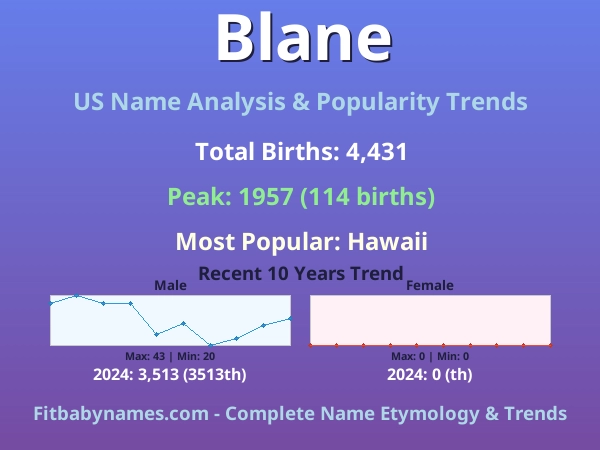 Blane

US Name Analysis & Popularity Trends

Total Births: 4,431

Peak: 1957 (114 births)

Most Popular: Hawaii

Recent 10 Years Trend

Male

Max: 43 | Min: 20

2024: 3,513 (3513th)

Female

Max: 0 | Min: 0

2024: 0 (th)

Fitbabynames.com - Complete Name Etymology & Trends